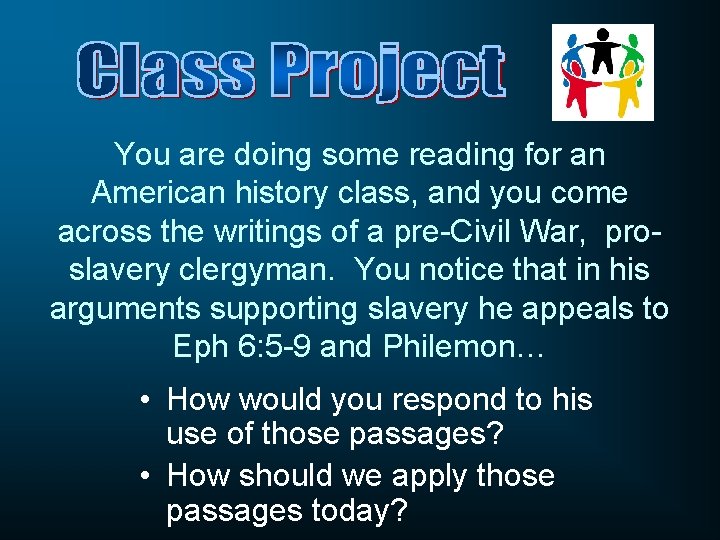 Class Project

You are doing some reading for an American history class, and you come across the writings of a pre-Civil War, pro-slavery clergyman. You notice that in his arguments supporting slavery he appeals to Eph 6:5-9 and Philemon…

• How would you respond to his use of those passages?
• How should we apply those passages today?